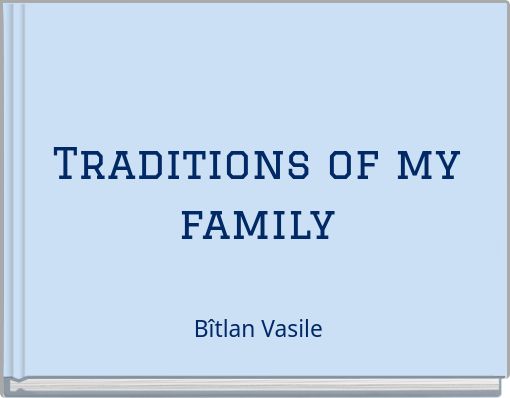 Traditions of my family

Bîtlan Vasile